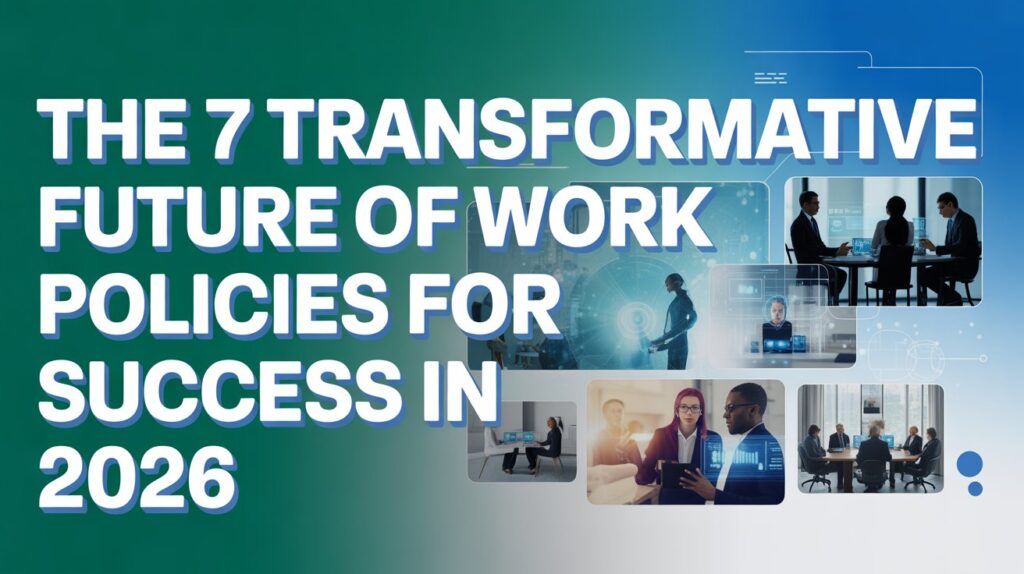 THE 7 TRANSFORMATIVE FUTURE OF WORK POLICIES FOR SUCCESS IN 2026